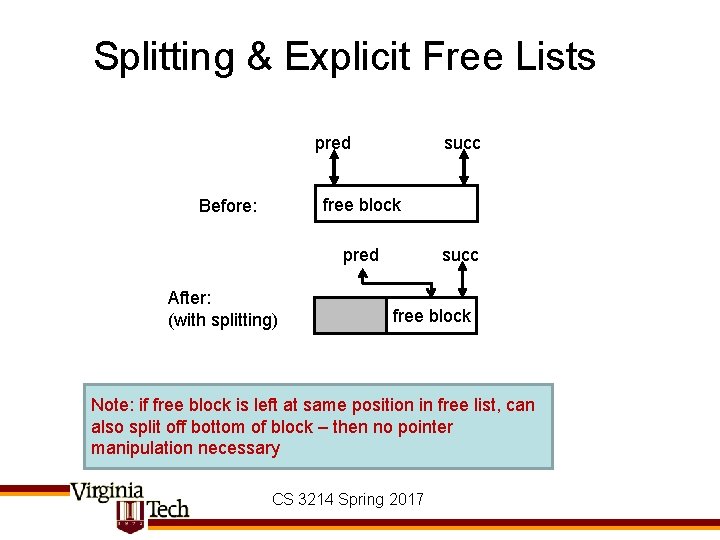 Splitting & Explicit Free Lists

pred

succ

Before:

free block

pred

succ

After:
(with splitting)

free block

Note: if free block is left at same position in free list, can also split off bottom of block – then no pointer manipulation necessary

Virginia Tech

CS 3214 Spring 2017